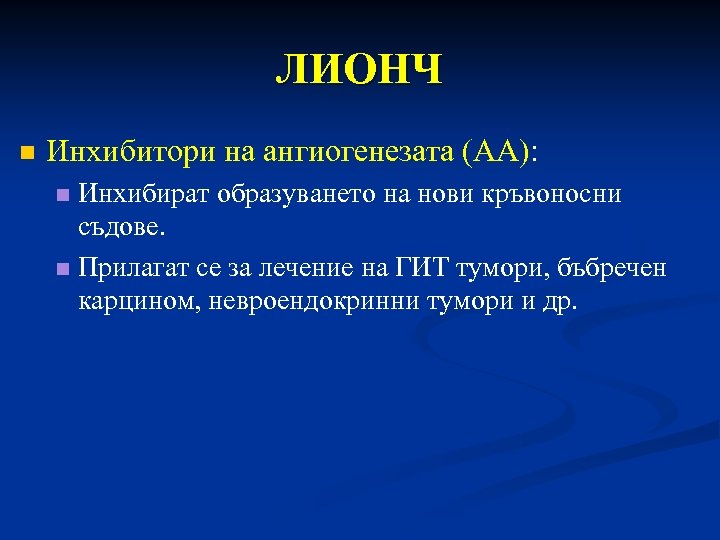 ЛИОНЧ

Инхибитори на ангиогенезата (АА):

Инхибират образуването на нови кръвоносни съдове.

Прилагат се за лечение на ГИТ тумори, бъбречен карцином, невроендокринни тумори и др.